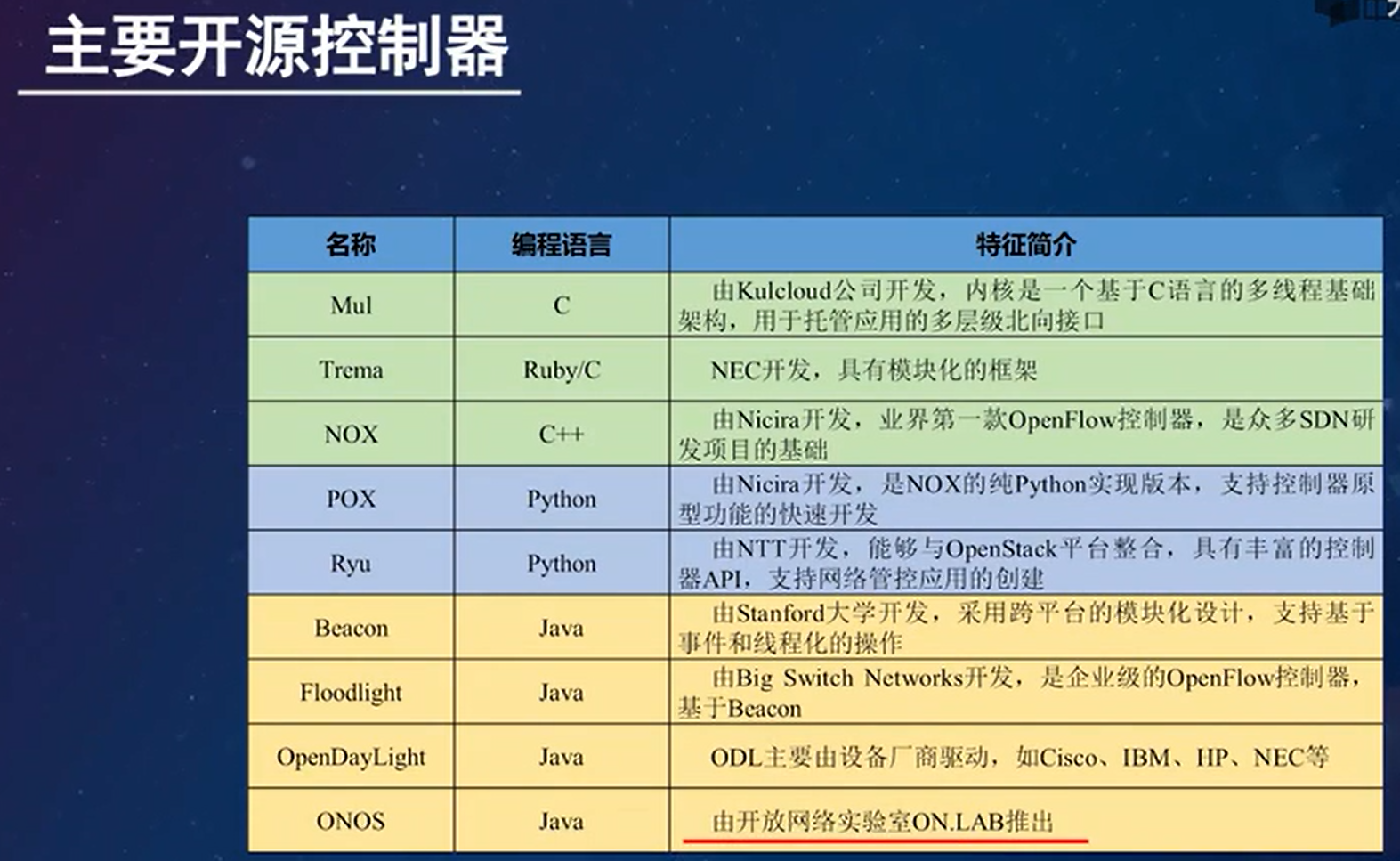 主要开源控制器

| 名称 | 编程语言 | 特征简介 |
|---|---|---|
| Mul | C | 由Kulcloud公司开发，内核是一个基于C语言的多线程基础架构，用于托管应用的多层级北向接口 |
| Trema | Ruby/C | NEC开发，具有模块化的框架 |
| NOX | C++ | 由Nicira开发，业界第一款OpenFlow控制器，是众多SDN研发项目的基础 |
| POX | Python | 由Nicira开发，是NOX的纯Python实现版本，支持控制器原型功能的快速开发 |
| Ryu | Python | 由NTT开发，能够与OpenStack平台整合，具有丰富的控制器API，支持网络管控应用的创建 |
| Beacon | Java | 由Stanford大学开发，采用跨平台的模块化设计，支持基于事件和线程化的操作 |
| Floodlight | Java | 由Big Switch Networks开发，是企业级的OpenFlow控制器，基于Beacon |
| OpenDayLight | Java | ODL主要由设备厂商驱动，如Cisco、IBM、HP、NEC等 |
| ONOS | Java | 由开放网络实验室ON.LAB推出 |